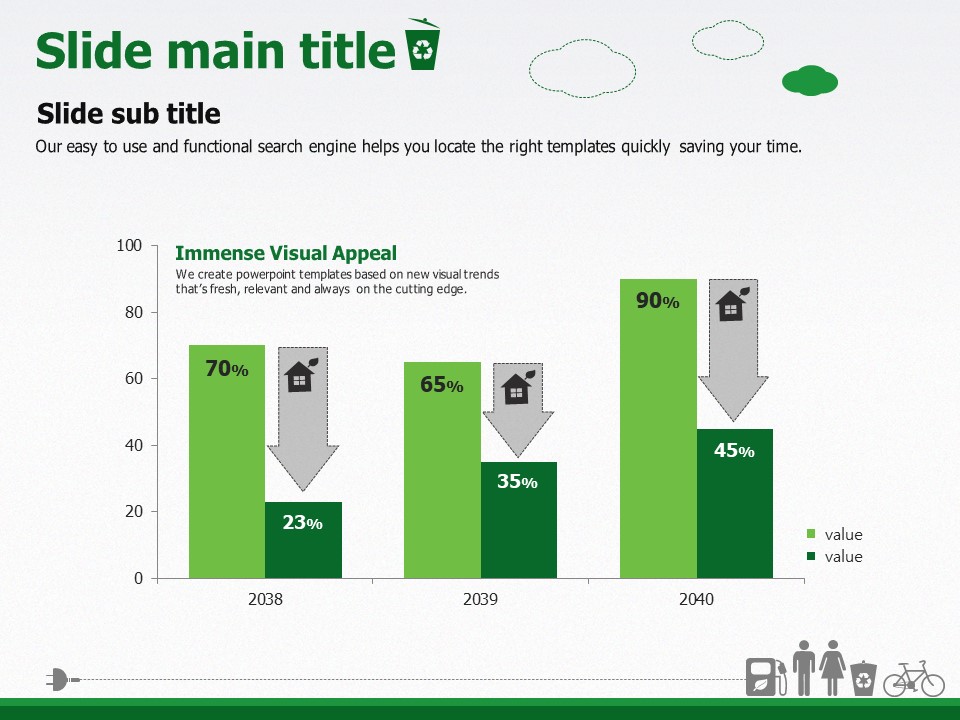 Slide main title

Slide sub title

Our easy to use and functional search engine helps you locate the right templates quickly saving your time.

Immense Visual Appeal

We create powerpoint templates based on new visual trends that's fresh, relevant and always on the cutting edge.

100
80
60
40
20
0

70%
23%
65%
35%
90%
45%

2038
2039
2040

value
value